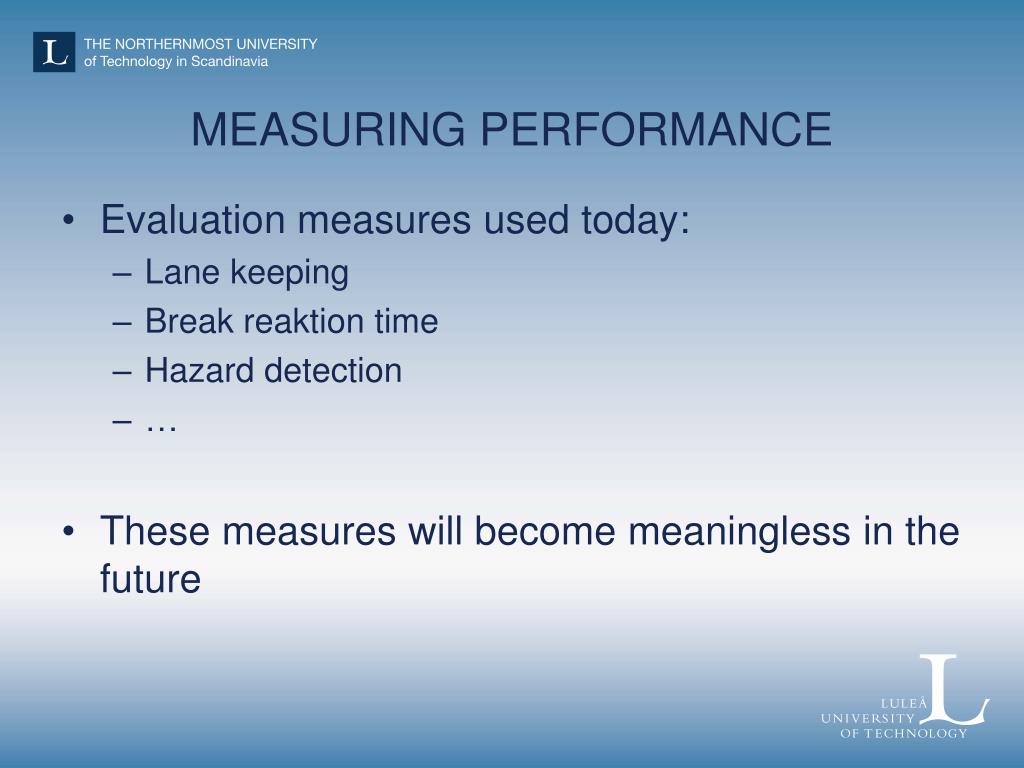 L THE NORTHERNMOST UNIVERSITY of Technology in Scandinavia

MEASURING PERFORMANCE

• Evaluation measures used today:
– Lane keeping
– Break reaktion time
– Hazard detection
– …

• These measures will become meaningless in the future

LULEÅ UNIVERSITY OF TECHNOLOGY L